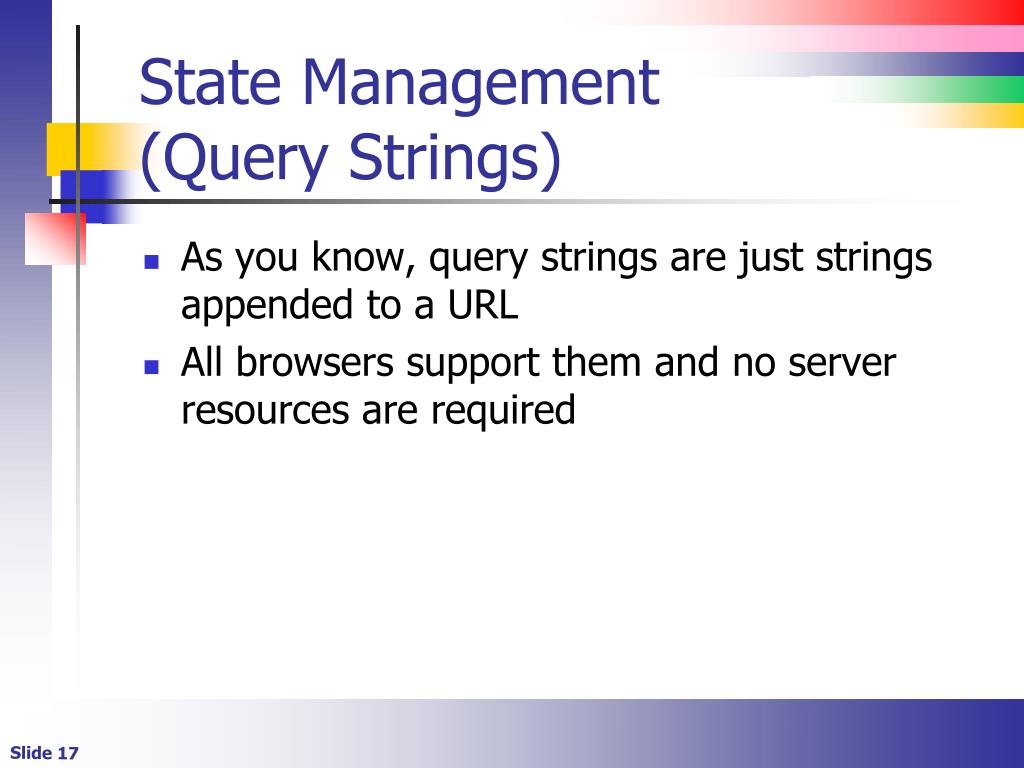 State Management (Query Strings)

- As you know, query strings are just strings appended to a URL
- All browsers support them and no server resources are required

Slide 17